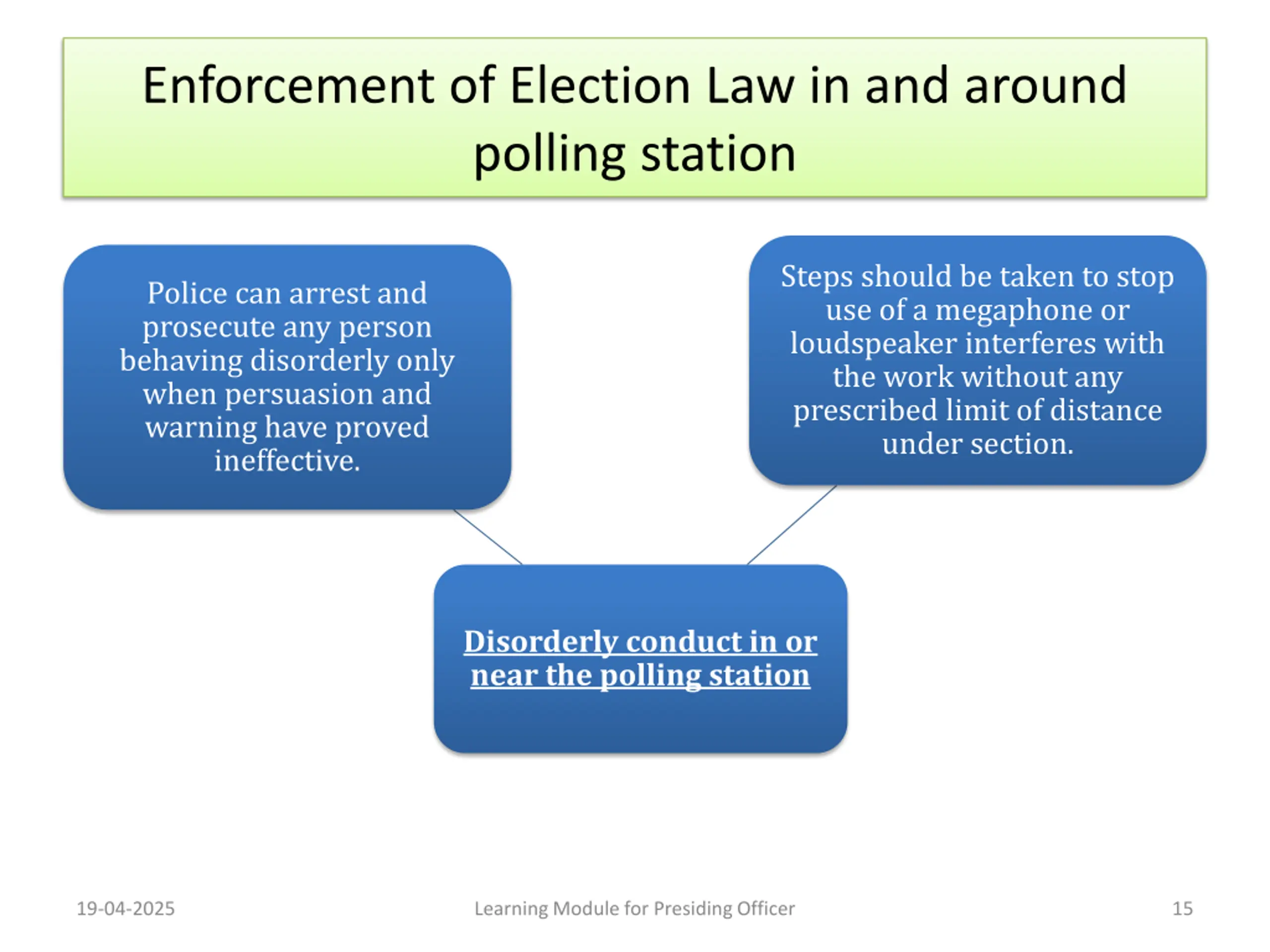 Enforcement of Election Law in and around polling station

Police can arrest and prosecute any person behaving disorderly only when persuasion and warning have proved ineffective.

Steps should be taken to stop use of a megaphone or loudspeaker interferes with the work without any prescribed limit of distance under section.

Disorderly conduct in or near the polling station

19-04-2025

Learning Module for Presiding Officer

15